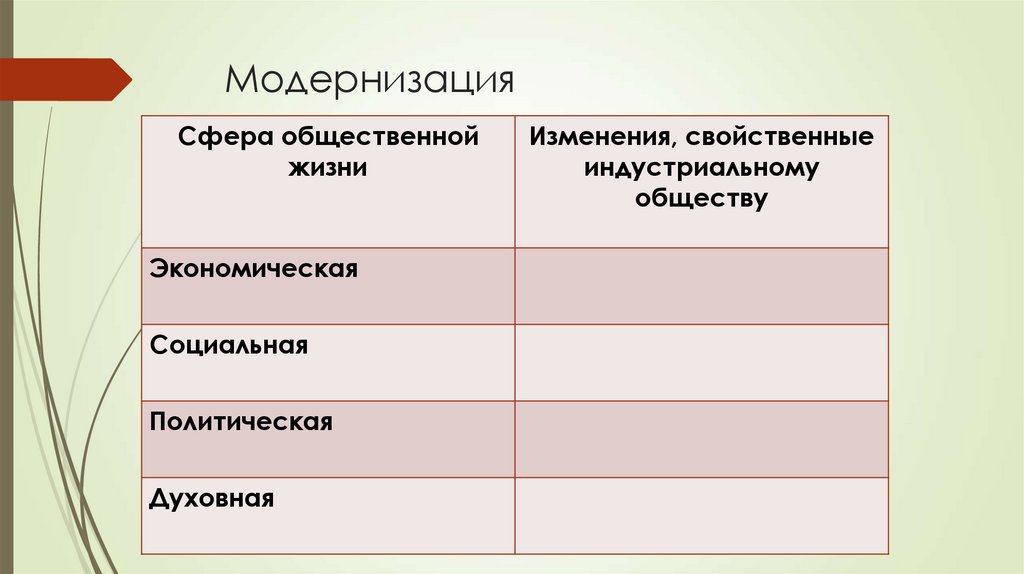 Модернизация

| Сфера общественной жизни | Изменения, свойственные индустриальному обществу |
|---|---|
| Экономическая | |
| Социальная | |
| Политическая | |
| Духовная | |